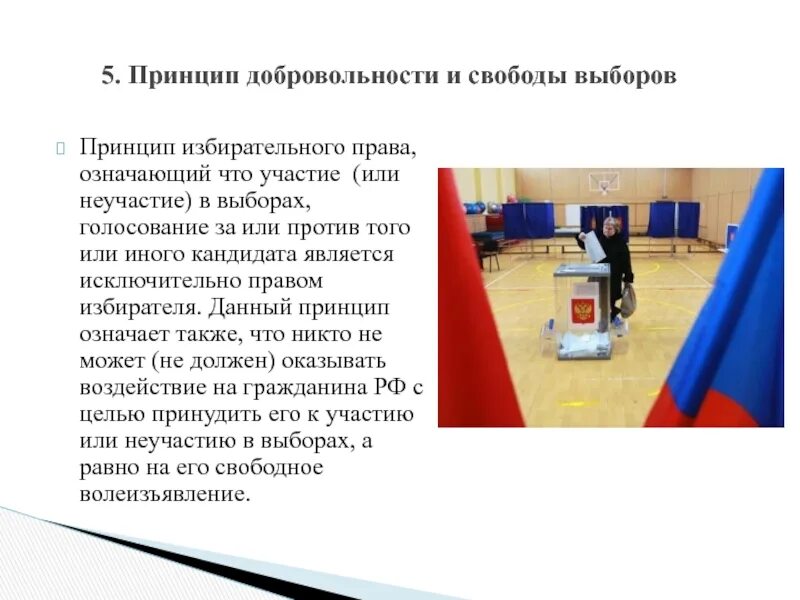 5. Принцип добровольности и свободы выборов

Принцип избирательного права, означающий что участие (или неучастие) в выборах, голосование за или против того или иного кандидата является исключительно правом избирателя. Данный принцип означает также, что никто не может (не должен) оказывать воздействие на гражданина РФ с целью принудить его к участию или неучастию в выборах, а равно на его свободное волеизъявление.